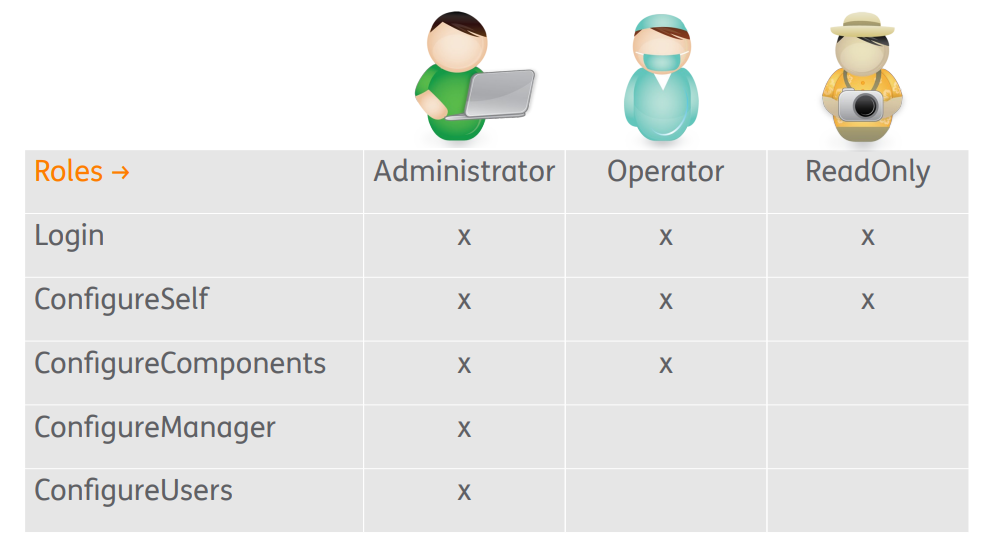 | Roles → | Administrator | Operator | ReadOnly |
|---|---|---|---|
| Login | x | x | x |
| ConfigureSelf | x | x | x |
| ConfigureComponents | x | x | |
| ConfigureManager | x | | |
| ConfigureUsers | x | | |